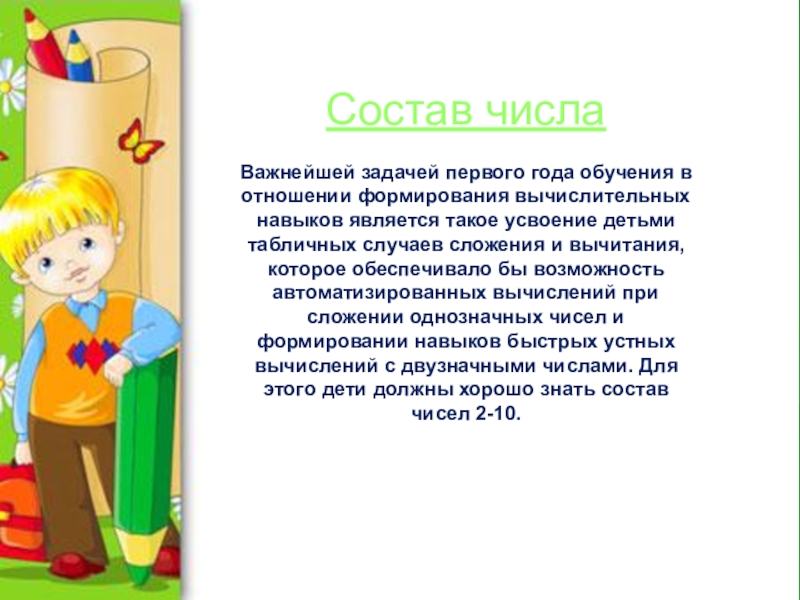 Состав числа

Важнейшей задачей первого года обучения в отношении формирования вычислительных навыков является такое усвоение детьми табличных случаев сложения и вычитания, которое обеспечивало бы возможность автоматизированных вычислений при сложении однозначных чисел и формировании навыков быстрых устных вычислений с двузначными числами. Для этого дети должны хорошо знать состав чисел 2-10.